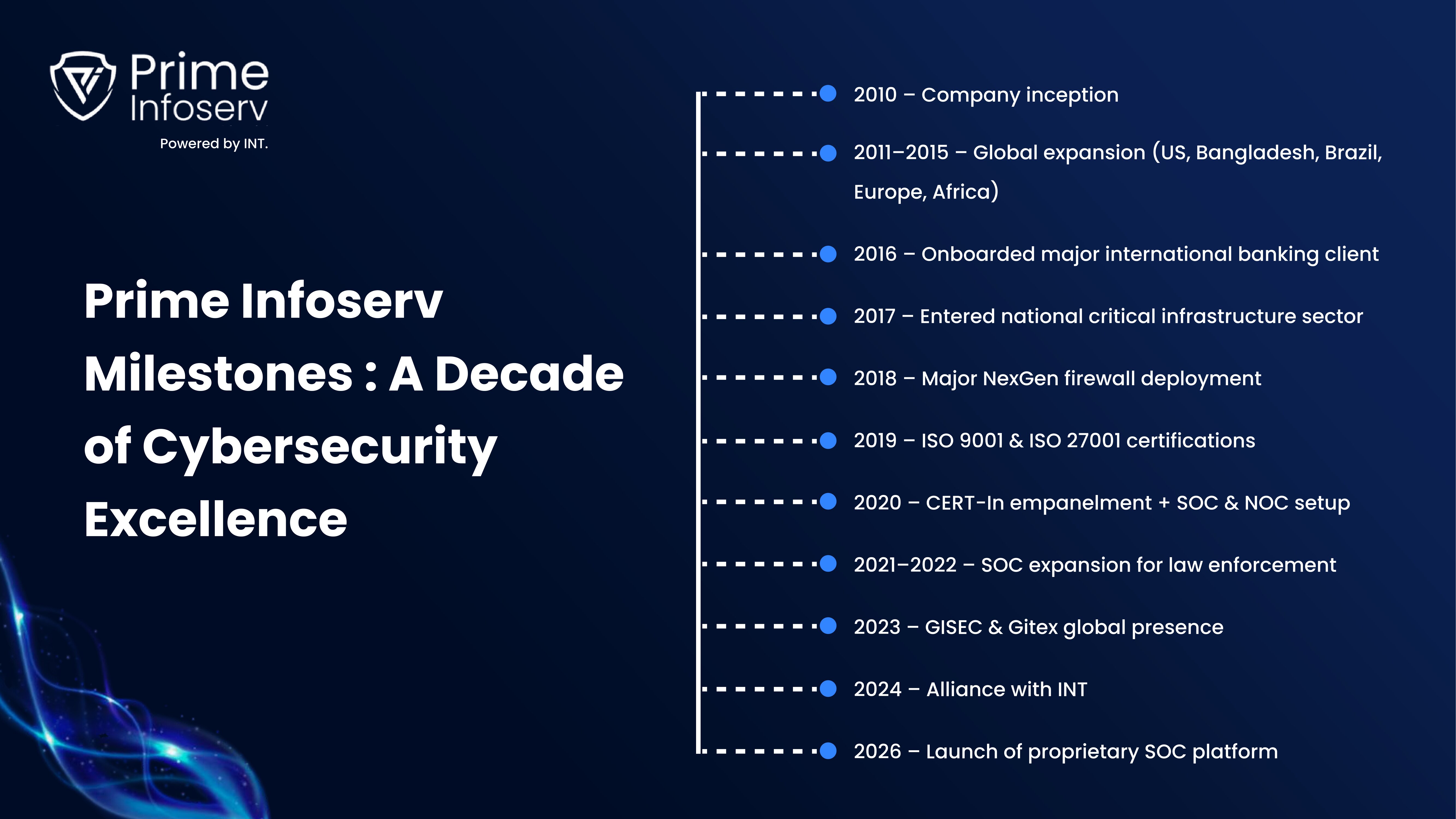 Prime Infoserv
Powered by INT.

Prime Infoserv Milestones : A Decade of Cybersecurity Excellence

2010 – Company inception

2011–2015 – Global expansion (US, Bangladesh, Brazil, Europe, Africa)

2016 – Onboarded major international banking client

2017 – Entered national critical infrastructure sector

2018 – Major NexGen firewall deployment

2019 – ISO 9001 & ISO 27001 certifications

2020 – CERT-In empanelment + SOC & NOC setup

2021–2022 – SOC expansion for law enforcement

2023 – GISEC & Gitex global presence

2024 – Alliance with INT

2026 – Launch of proprietary SOC platform